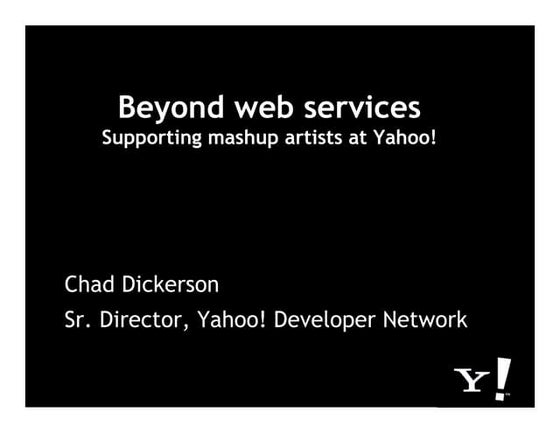 Beyond web services
Supporting mashup artists at Yahoo!

Chad Dickerson
Sr. Director, Yahoo! Developer Network

Y!